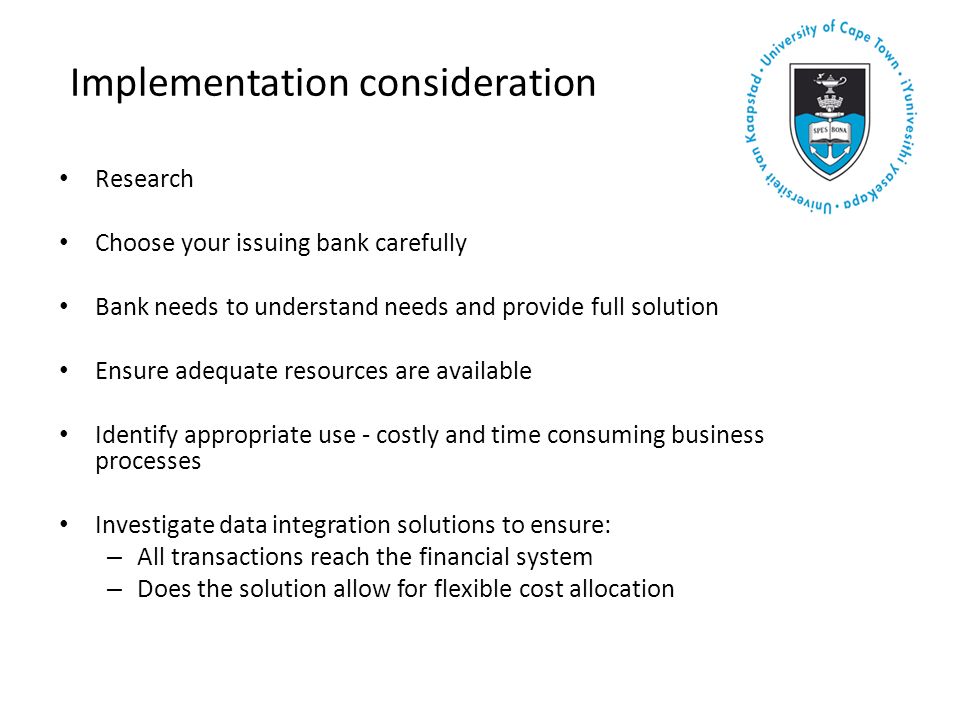 Implementation consideration

University of Cape Town • iYunivesithi yaseKapa • Universiteit van Kaapstad •

SPES BONA

• Research

• Choose your issuing bank carefully

• Bank needs to understand needs and provide full solution

• Ensure adequate resources are available

• Identify appropriate use - costly and time consuming business processes

• Investigate data integration solutions to ensure:
– All transactions reach the financial system
– Does the solution allow for flexible cost allocation